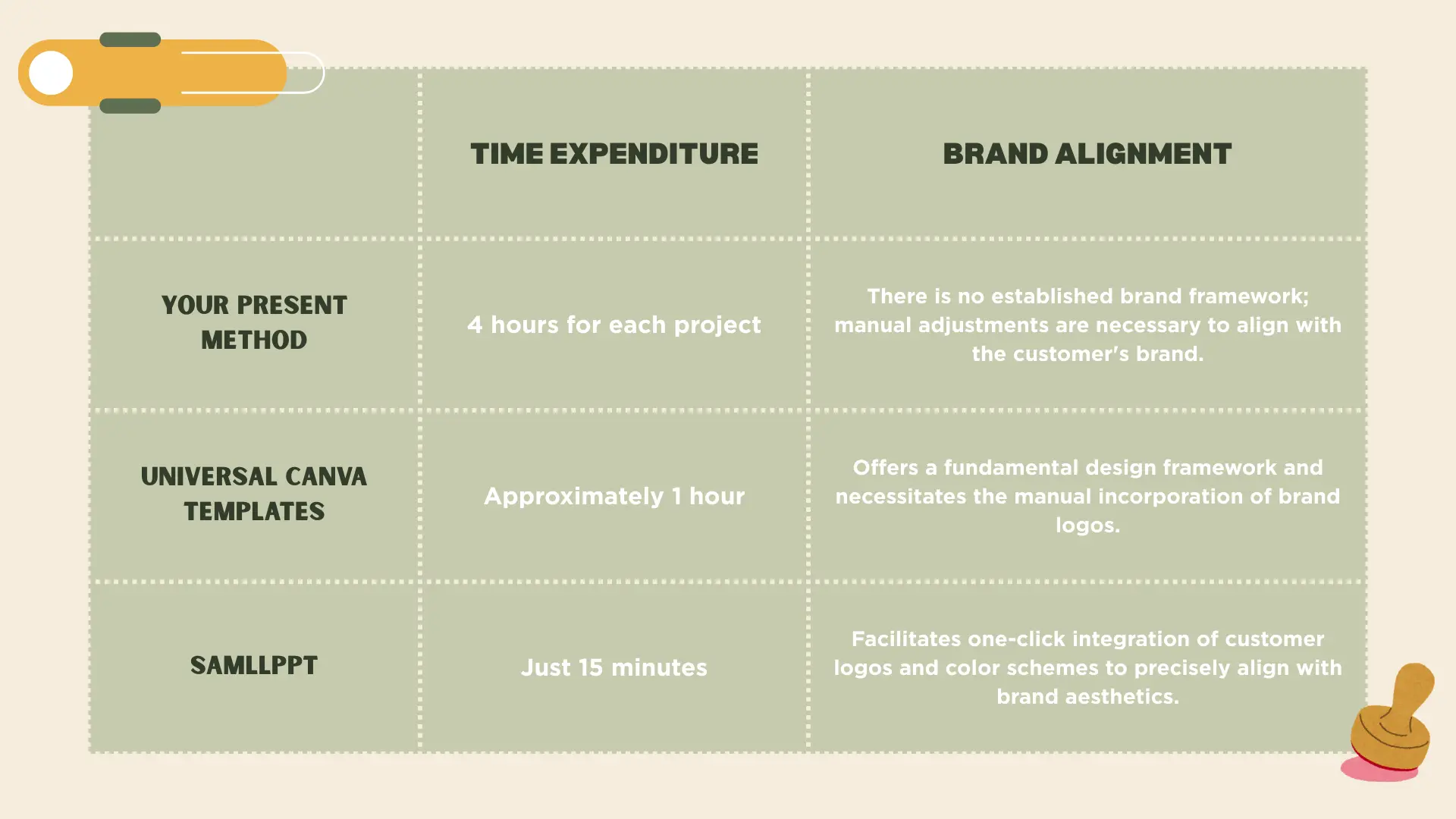 | | TIME EXPENDITURE | BRAND ALIGNMENT |
|---|---|---|
| YOUR PRESENT METHOD | 4 hours for each project | There is no established brand framework; manual adjustments are necessary to align with the customer's brand. |
| UNIVERSAL CANVA TEMPLATES | Approximately 1 hour | Offers a fundamental design framework and necessitates the manual incorporation of brand logos. |
| SAMLLPPT | Just 15 minutes | Facilitates one-click integration of customer logos and color schemes to precisely align with brand aesthetics. |